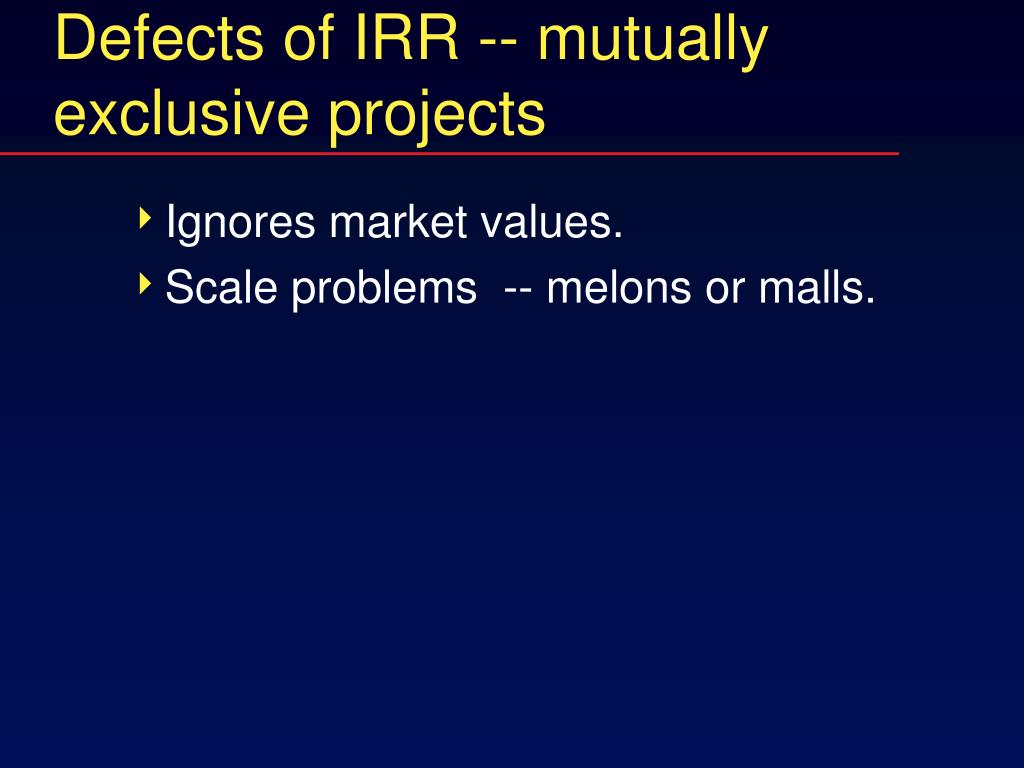 Defects of IRR -- mutually exclusive projects

Ignores market values.
Scale problems -- melons or malls.